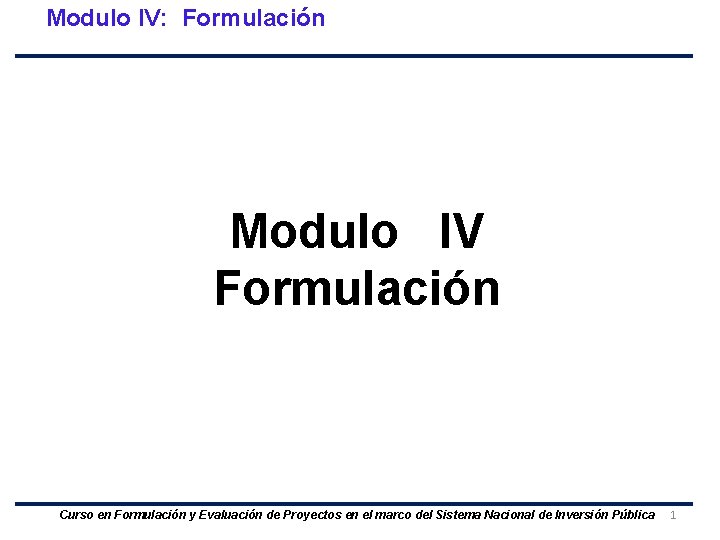 Modulo IV: Formulación

Modulo IV
Formulación

Curso en Formulación y Evaluación de Proyectos en el marco del Sistema Nacional de Inversión Pública 1